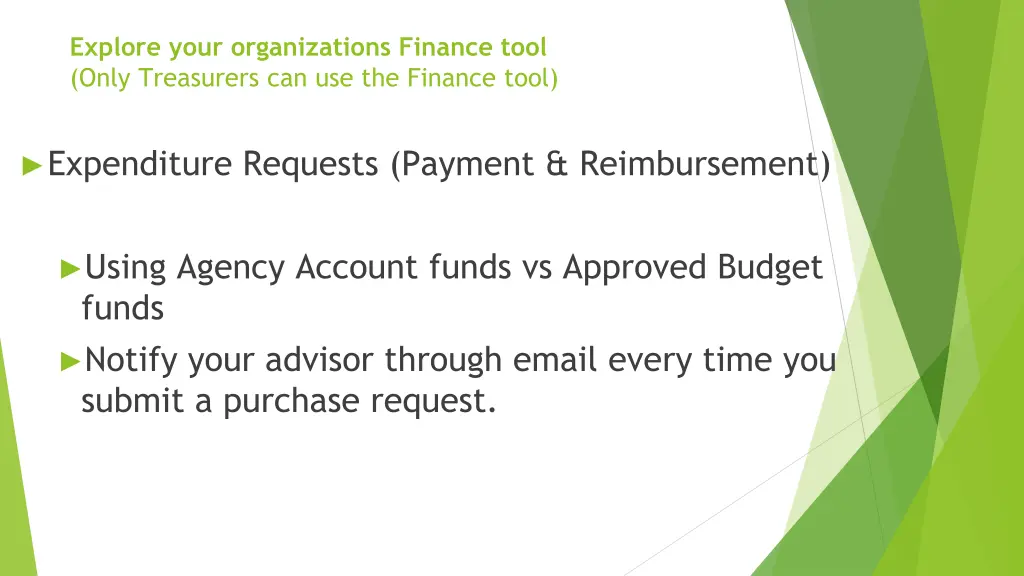 Explore your organizations Finance tool
(Only Treasurers can use the Finance tool)

►Expenditure Requests (Payment & Reimbursement)

►Using Agency Account funds vs Approved Budget funds

►Notify your advisor through email every time you submit a purchase request.